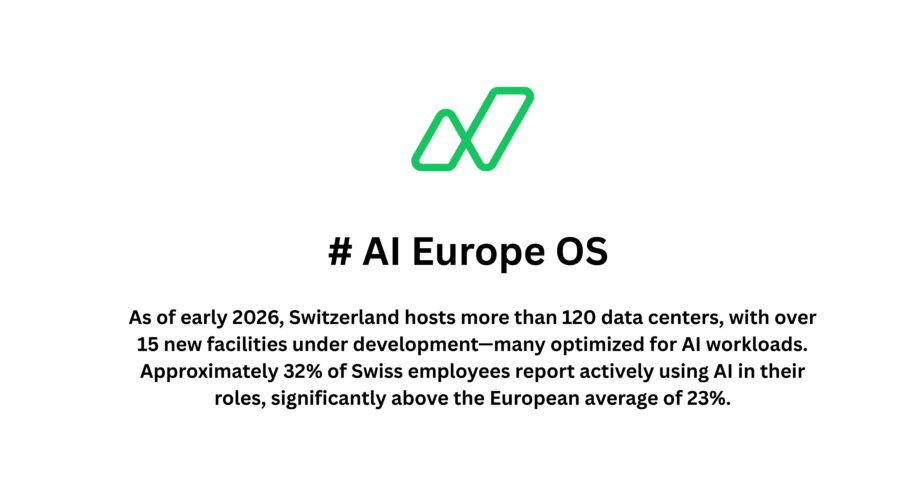 # AI Europe OS

As of early 2026, Switzerland hosts more than 120 data centers, with over 15 new facilities under development—many optimized for AI workloads. Approximately 32% of Swiss employees report actively using AI in their roles, significantly above the European average of 23%.